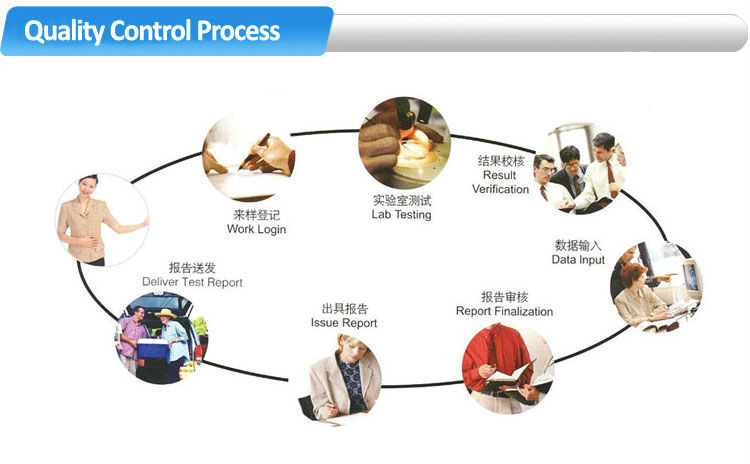 Quality Control Process

来样登记
Work Login

实验室测试
Lab Testing

结果校核
Result Verification

数据输入
Data Input

报告审核
Report Finalization

出具报告
Issue Report

报告送发
Deliver Test Report